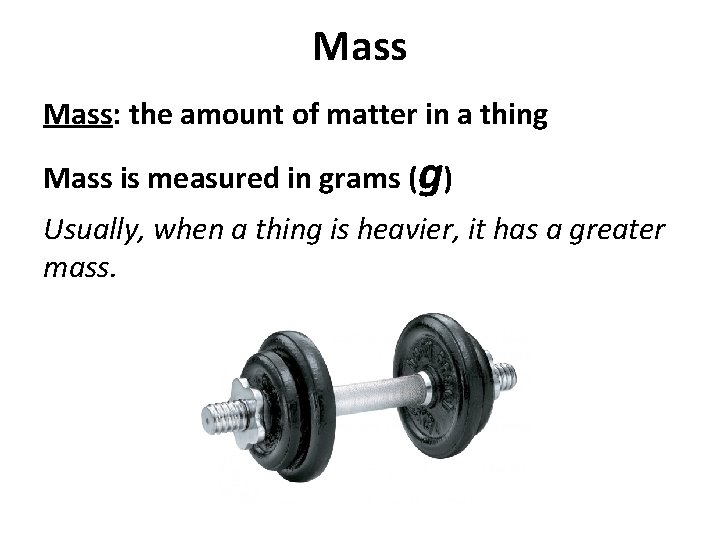 Mass

Mass: the amount of matter in a thing

Mass is measured in grams (g)

Usually, when a thing is heavier, it has a greater mass.